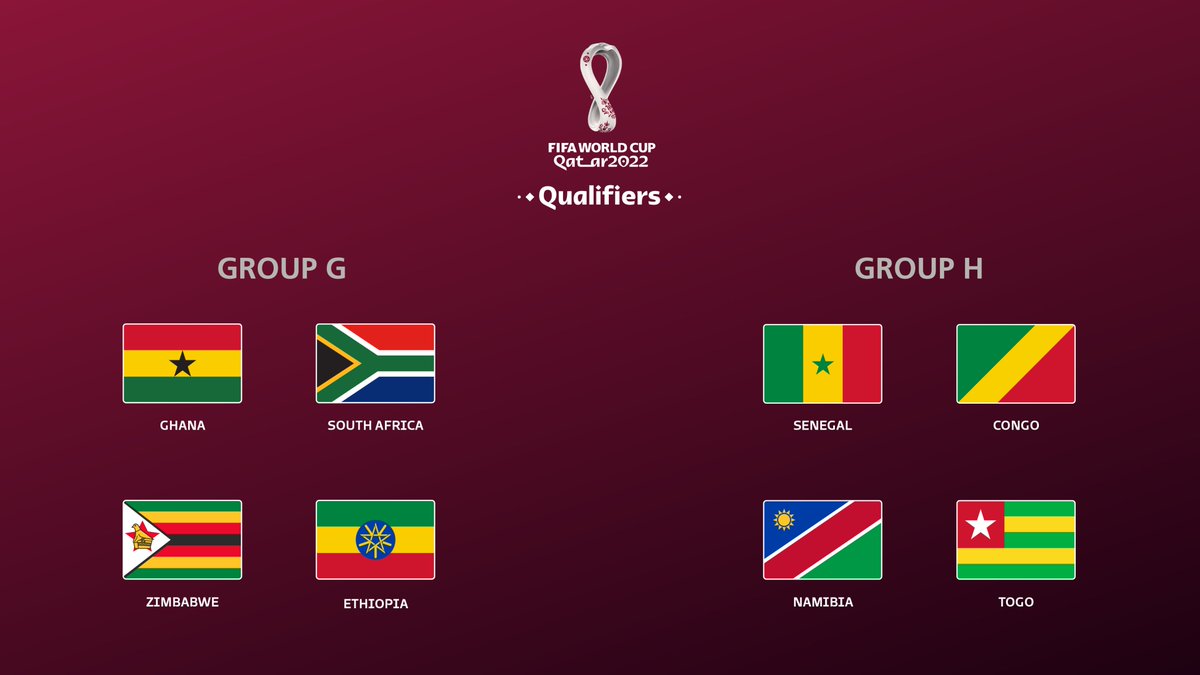 FIFA WORLD CUP
Qatar2022

Qualifiers

GROUP G

GHANA

SOUTH AFRICA

ZIMBABWE

ETHIOPIA

GROUP H

SENEGAL

CONGO

NAMIBIA

TOGO